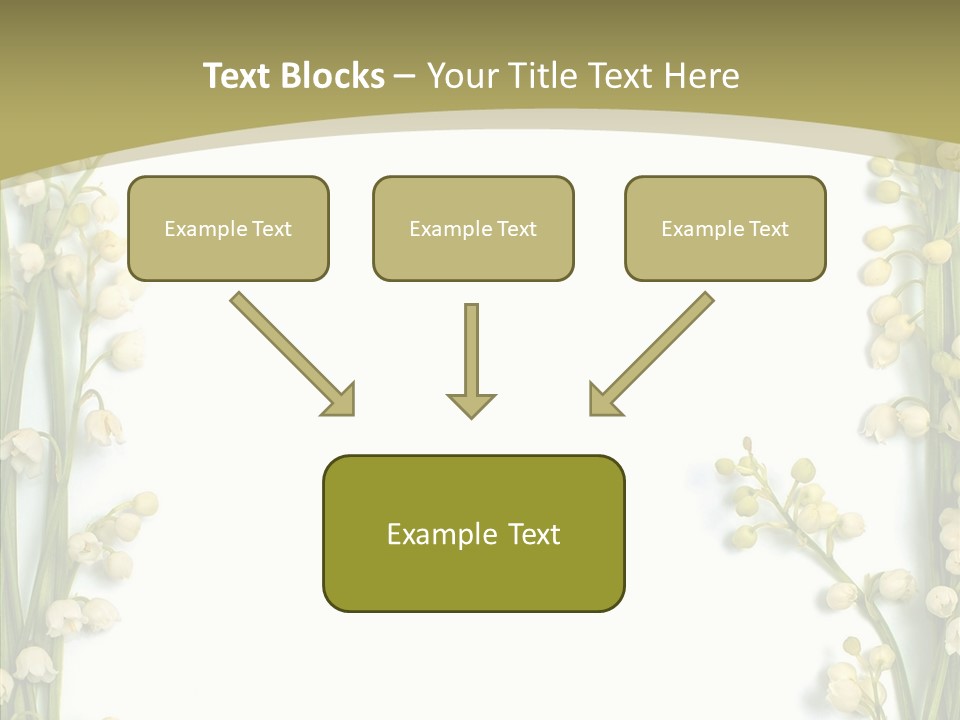 Text Blocks – Your Title Text Here

Example Text

Example Text

Example Text

Example Text